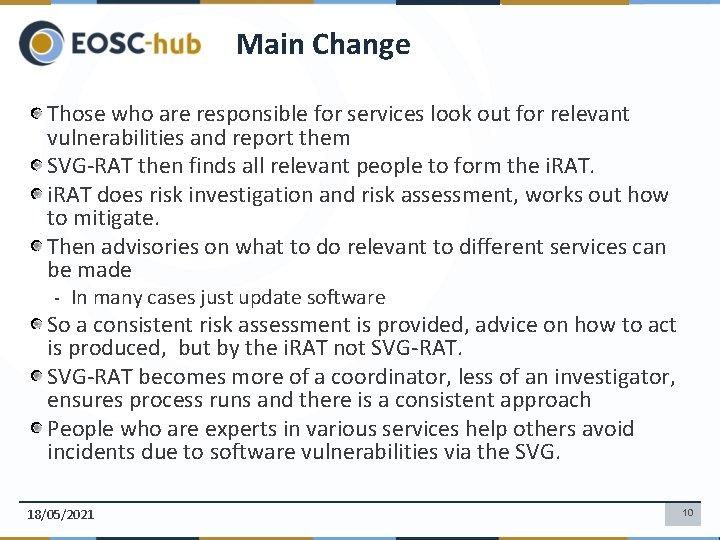 EOSC-hub

Main Change

Those who are responsible for services look out for relevant vulnerabilities and report them

SVG-RAT then finds all relevant people to form the iRAT.

iRAT does risk investigation and risk assessment, works out how to mitigate.

Then advisories on what to do relevant to different services can be made

- In many cases just update software

So a consistent risk assessment is provided, advice on how to act is produced, but by the iRAT not SVG-RAT.

SVG-RAT becomes more of a coordinator, less of an investigator, ensures process runs and there is a consistent approach

People who are experts in various services help others avoid incidents due to software vulnerabilities via the SVG.

18/05/2021

10